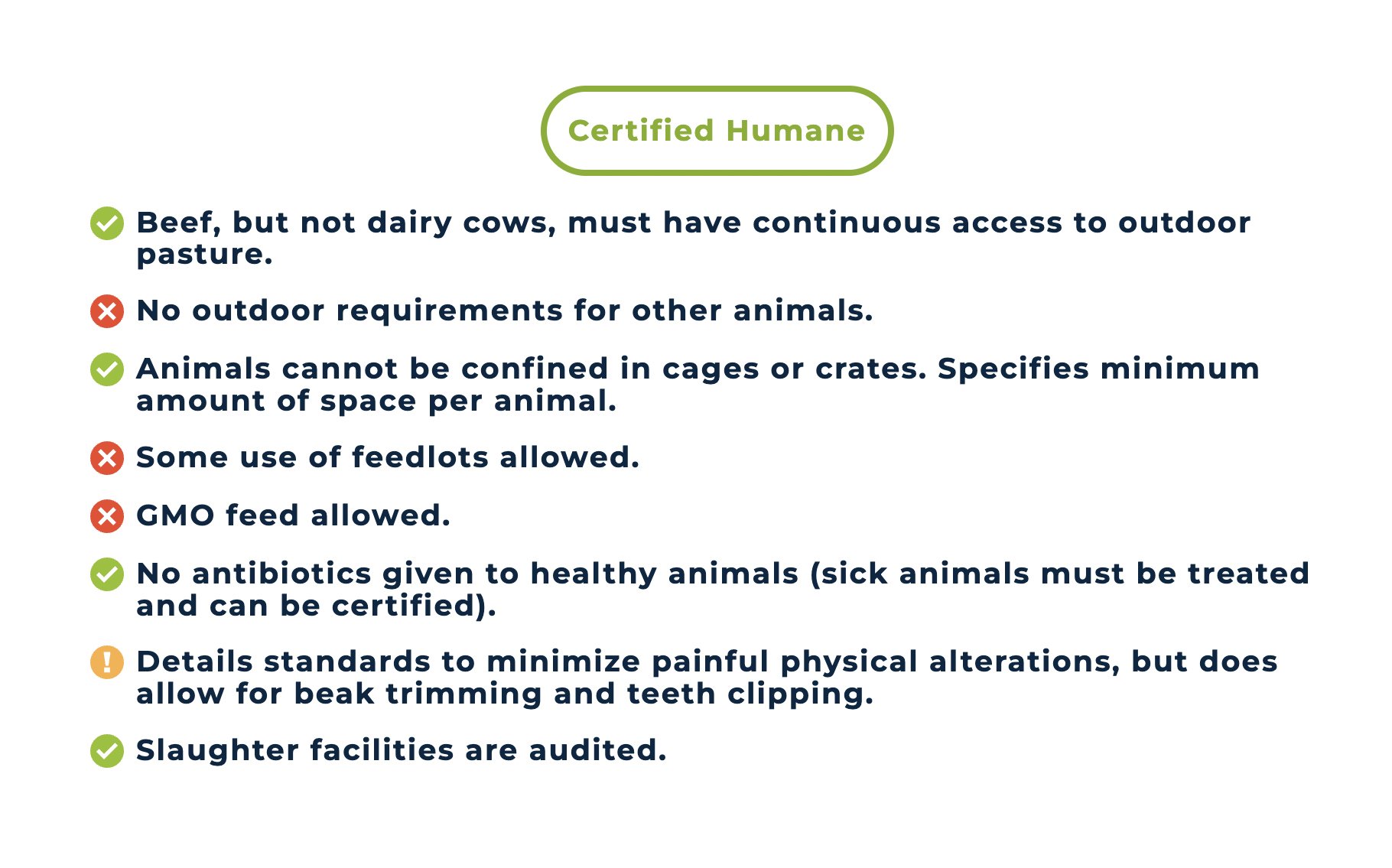 Certified Humane

Beef, but not dairy cows, must have continuous access to outdoor pasture.

No outdoor requirements for other animals.

Animals cannot be confined in cages or crates. Specifies minimum amount of space per animal.

Some use of feedlots allowed.

GMO feed allowed.

No antibiotics given to healthy animals (sick animals must be treated and can be certified).

Details standards to minimize painful physical alterations, but does allow for beak trimming and teeth clipping.

Slaughter facilities are audited.